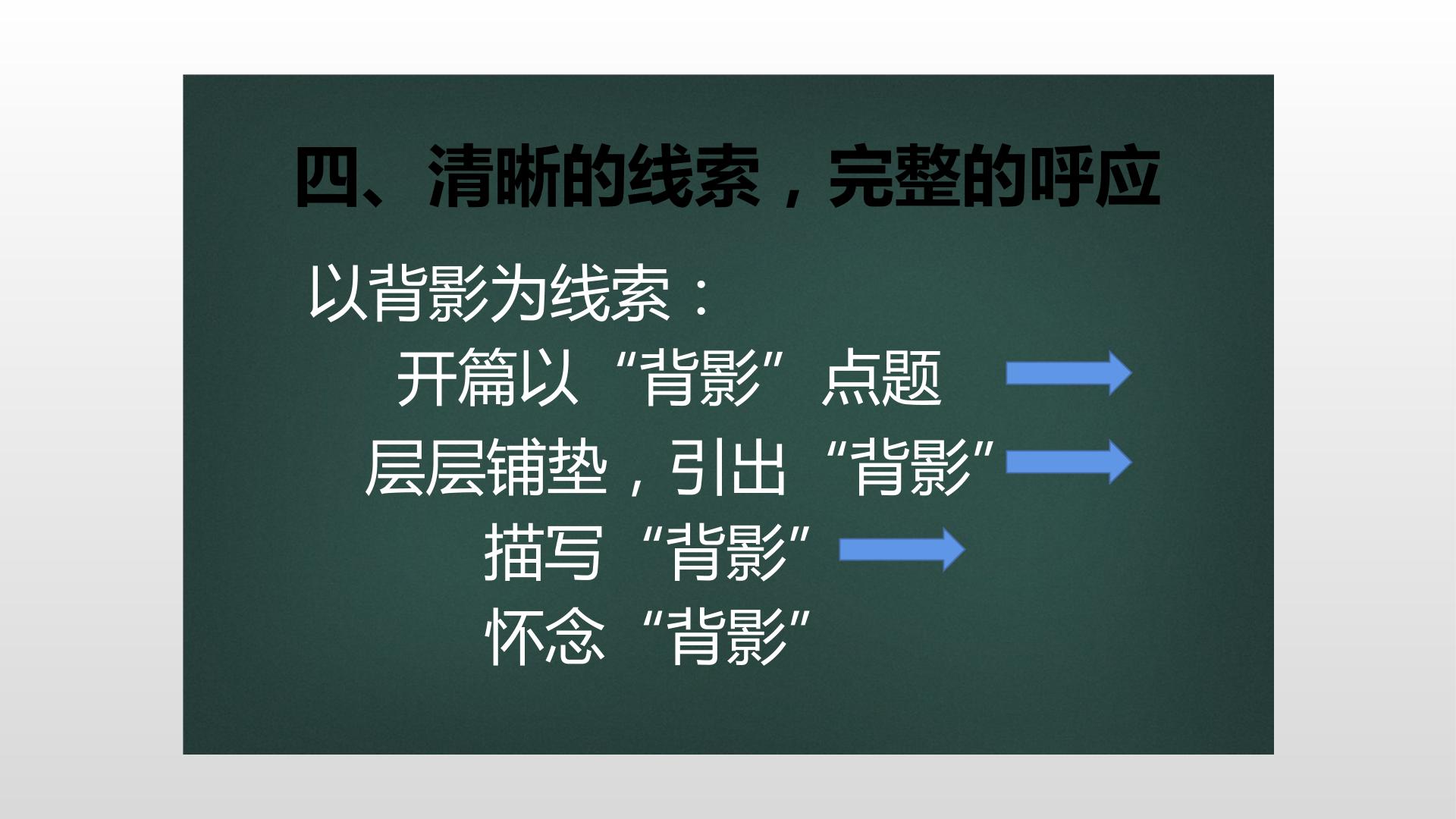 四、清晰的线索，完整的呼应

以背影为线索：

开篇以“背影”点题

层层铺垫，引出“背影”

描写“背影”

怀念“背影”